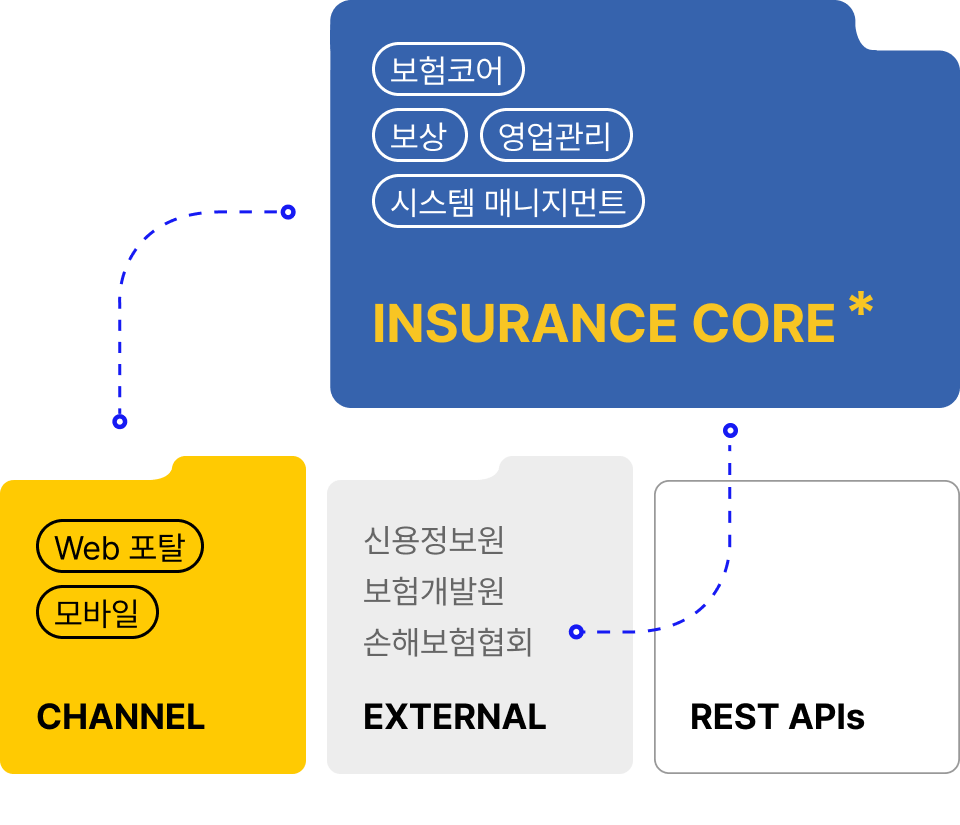 보험코어

보상 영업관리

시스템 매니지먼트

INSURANCE CORE *

Web 포탈

모바일

CHANNEL

신용정보원

보험개발원

손해보험협회

EXTERNAL

REST APIs